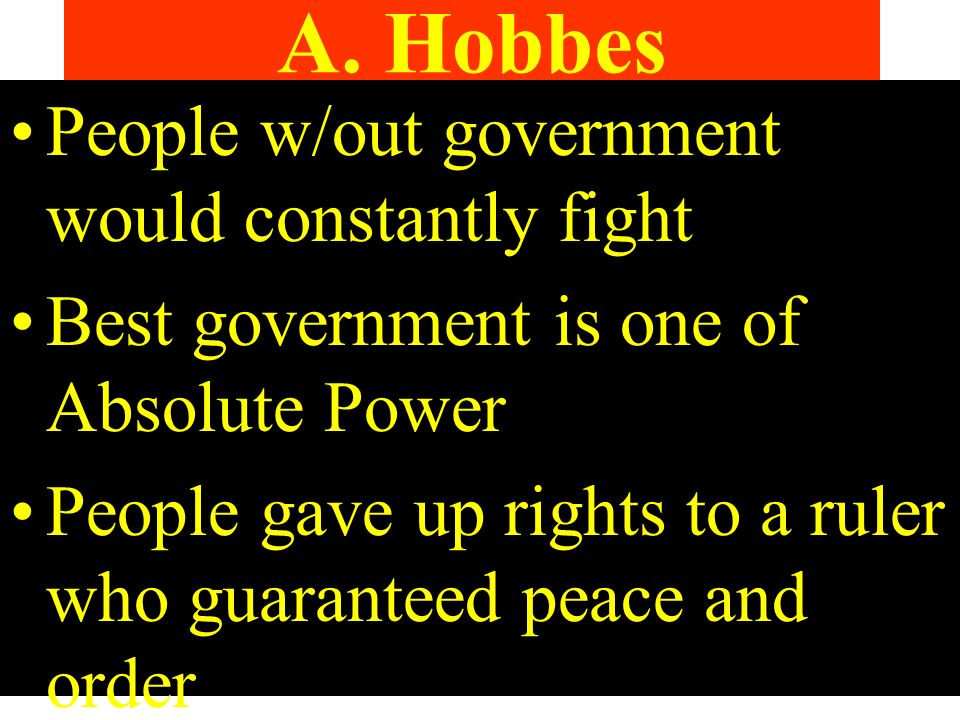 A. Hobbes

• People w/out government would constantly fight

• Best government is one of Absolute Power

• People gave up rights to a ruler who guaranteed peace and order